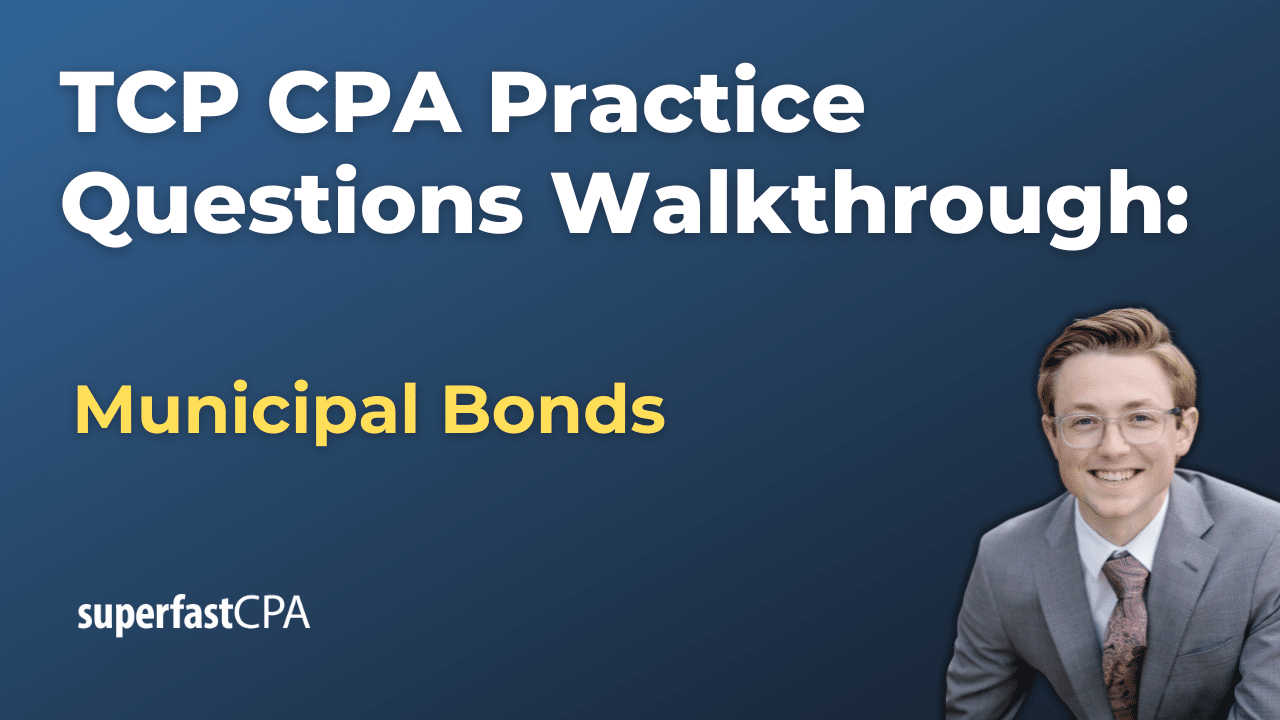 TCP CPA Practice Questions Walkthrough:

Municipal Bonds

superfastCPA